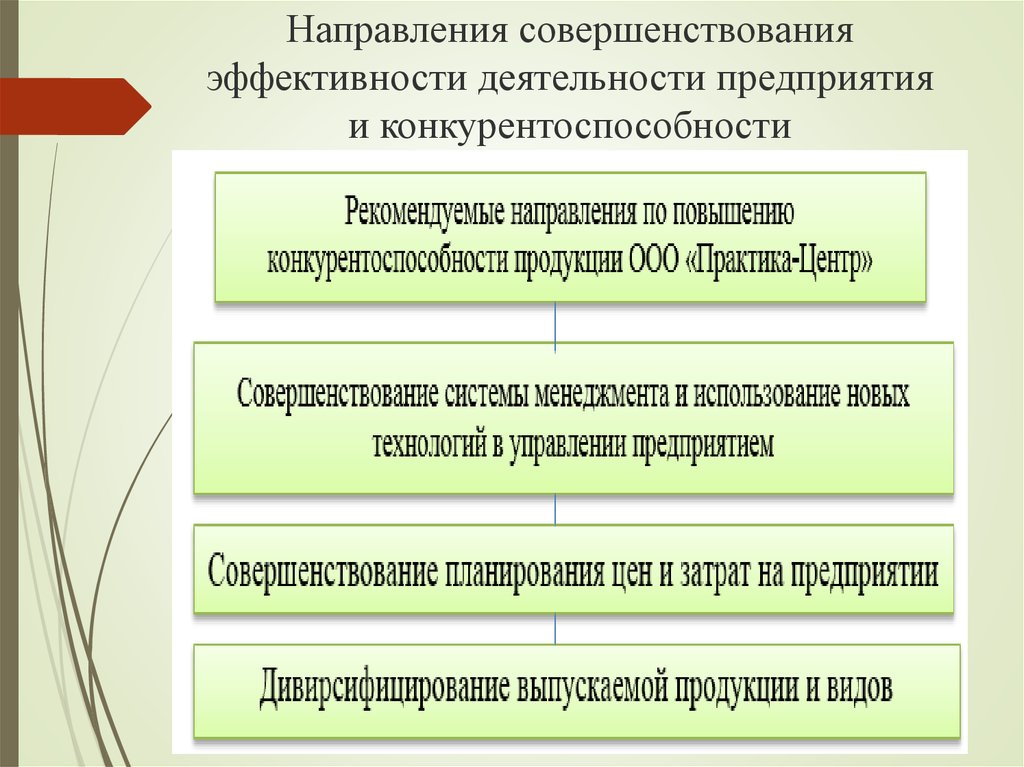 Направления совершенствования эффективности деятельности предприятия и конкурентоспособности

Рекомендуемые направления по повышению конкурентоспособности продукции ООО «Практика-Центр»

Совершенствование системы менеджмента и использование новых технологий в управлении предприятием

Совершенствование планирования цен и затрат на предприятии

Дивирсифицирование выпускаемой продукции и видов